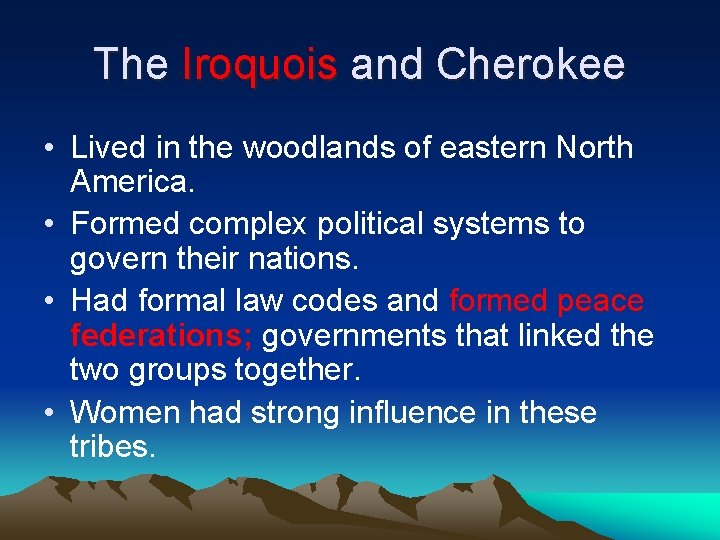 The Iroquois and Cherokee

• Lived in the woodlands of eastern North America.

• Formed complex political systems to govern their nations.

• Had formal law codes and formed peace federations; governments that linked the two groups together.

• Women had strong influence in these tribes.